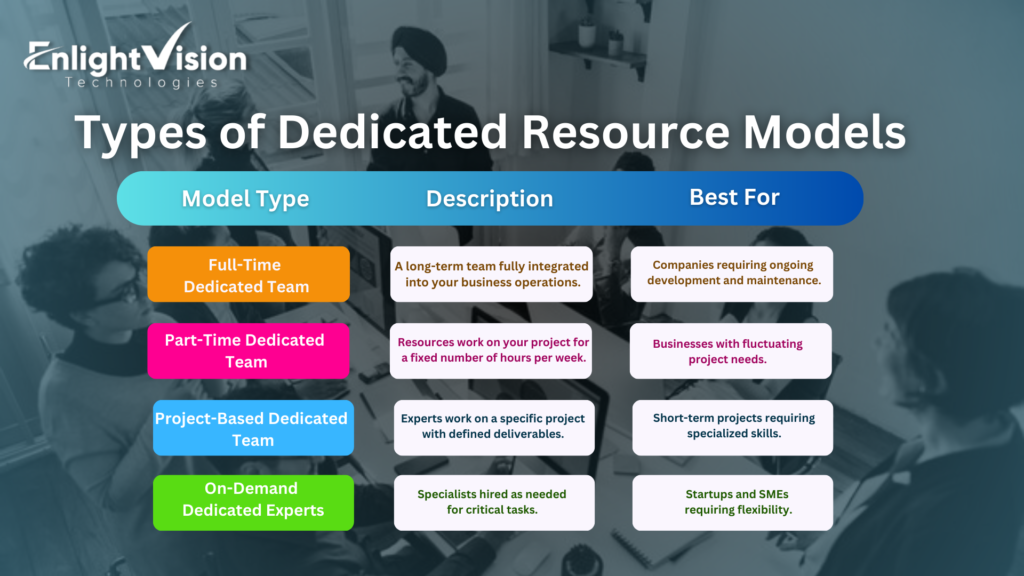 EnlightVision
Technologies

Types of Dedicated Resource Models

| Model Type | Description | Best For |
|---|---|---|
| Full-Time Dedicated Team | A long-term team fully integrated into your business operations. | Companies requiring ongoing development and maintenance. |
| Part-Time Dedicated Team | Resources work on your project for a fixed number of hours per week. | Businesses with fluctuating project needs. |
| Project-Based Dedicated Team | Experts work on a specific project with defined deliverables. | Short-term projects requiring specialized skills. |
| On-Demand Dedicated Experts | Specialists hired as needed for critical tasks. | Startups and SMEs requiring flexibility. |